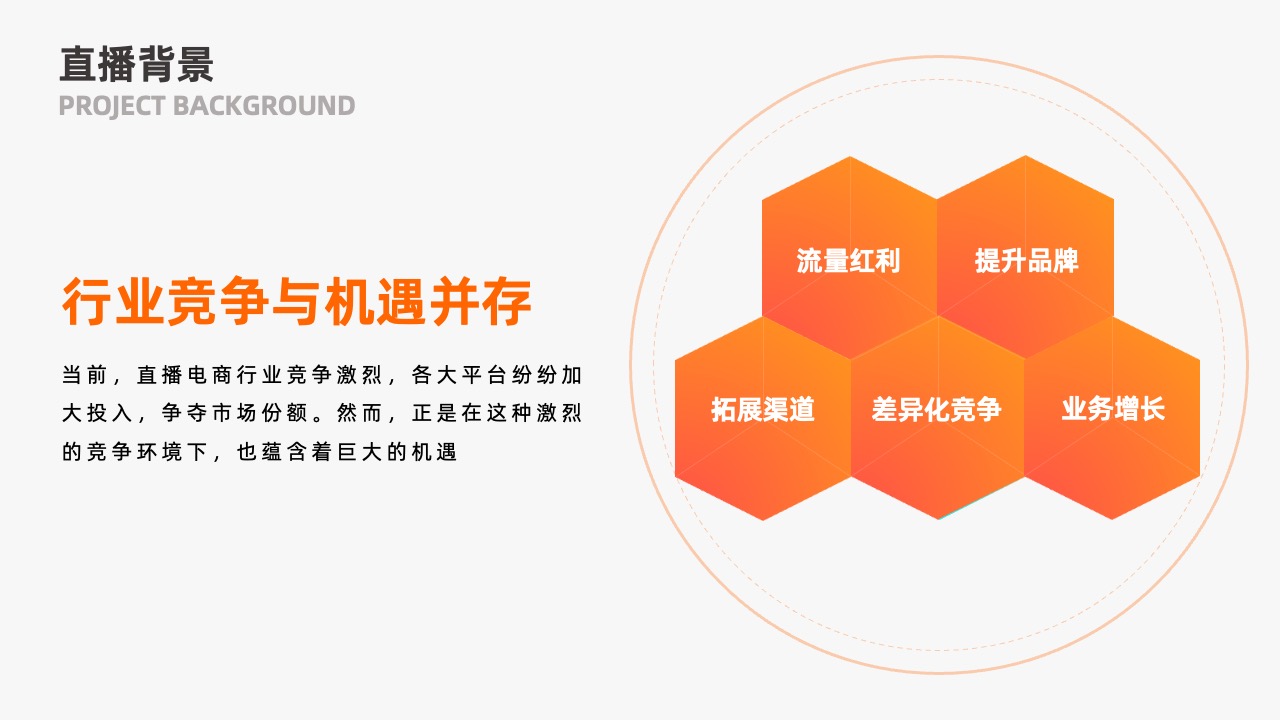 直播背景
PROJECT BACKGROUND

行业竞争与机遇并存

当前，直播电商行业竞争激烈，各大平台纷纷加大投入，争夺市场份额。然而，正是在这种激烈的竞争环境下，也蕴含着巨大的机遇

流量红利

提升品牌

拓展渠道

差异化竞争

业务增长